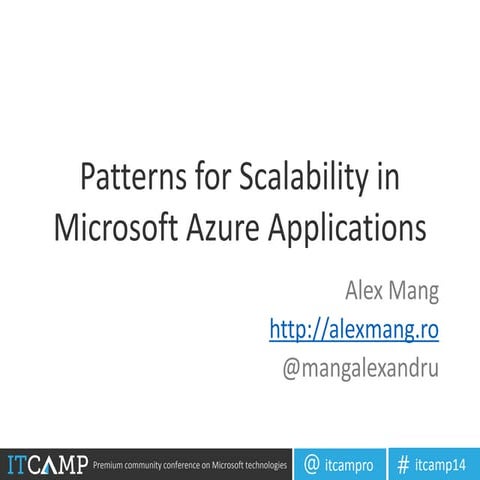 Patterns for Scalability in Microsoft Azure Applications

Alex Mang
http://alexmang.ro
@mangalexandru

ITCAMP Premium community conference on Microsoft technologies

@ itcampro

# itcamp14